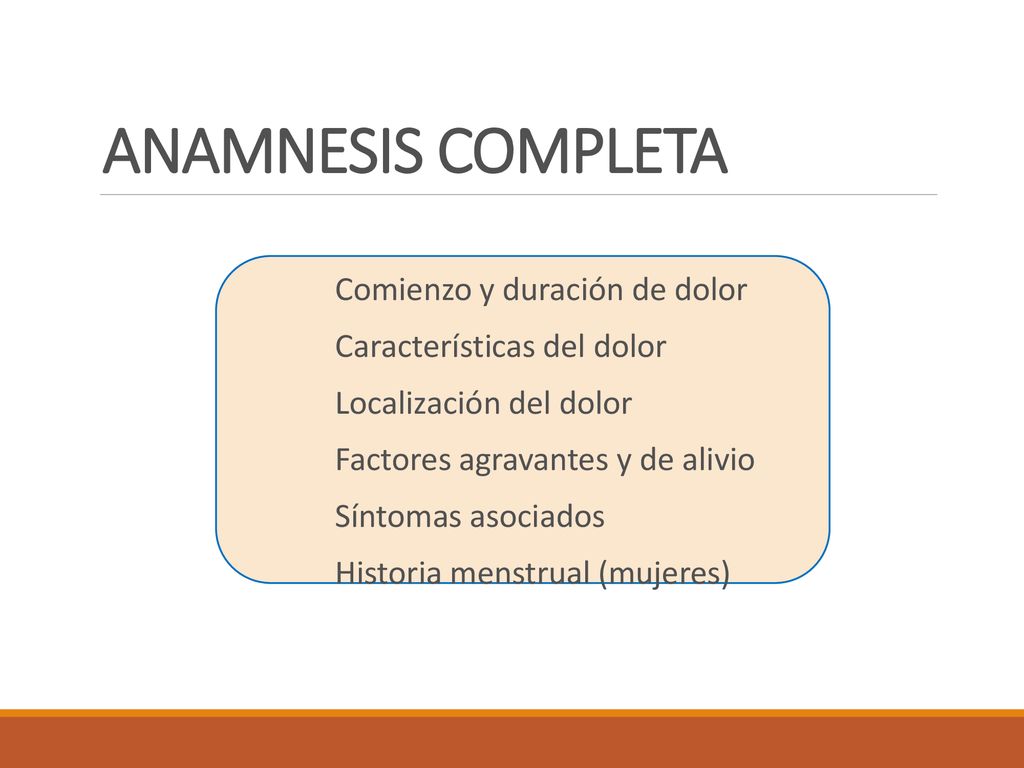 ANAMNESIS COMPLETA

Comienzo y duración de dolor

Características del dolor

Localización del dolor

Factores agravantes y de alivio

Síntomas asociados

Historia menstrual (mujeres)